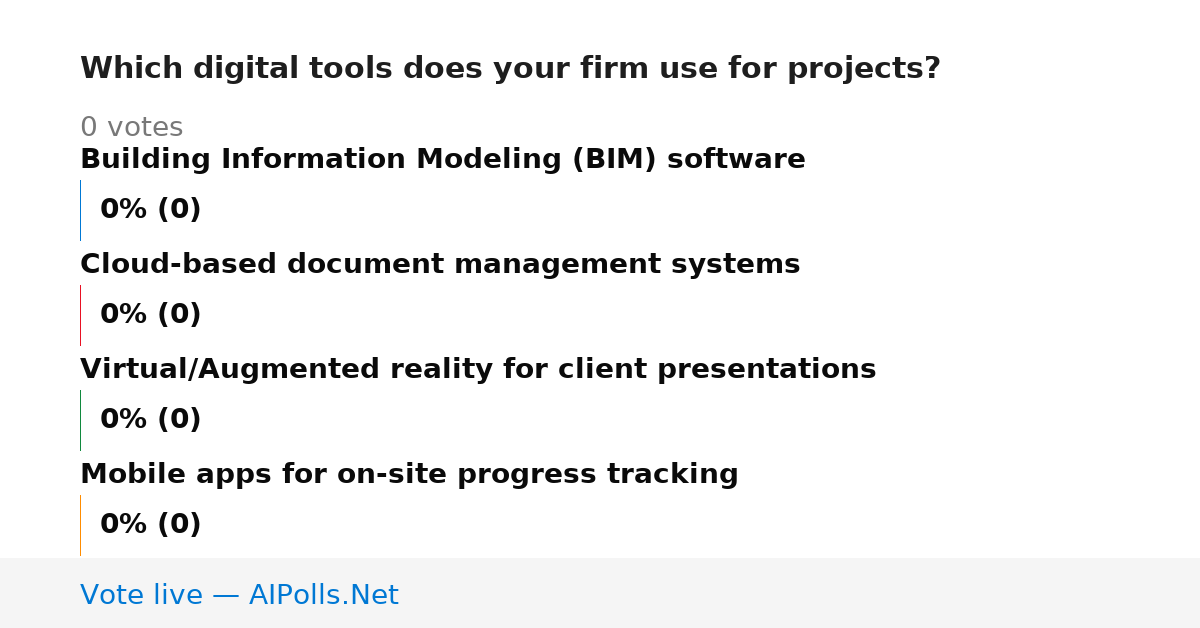 Which digital tools does your firm use for projects?

0 votes

Building Information Modeling (BIM) software

0% (0)

Cloud-based document management systems

0% (0)

Virtual/Augmented reality for client presentations

0% (0)

Mobile apps for on-site progress tracking

0% (0)

Vote live — AIPolls.Net